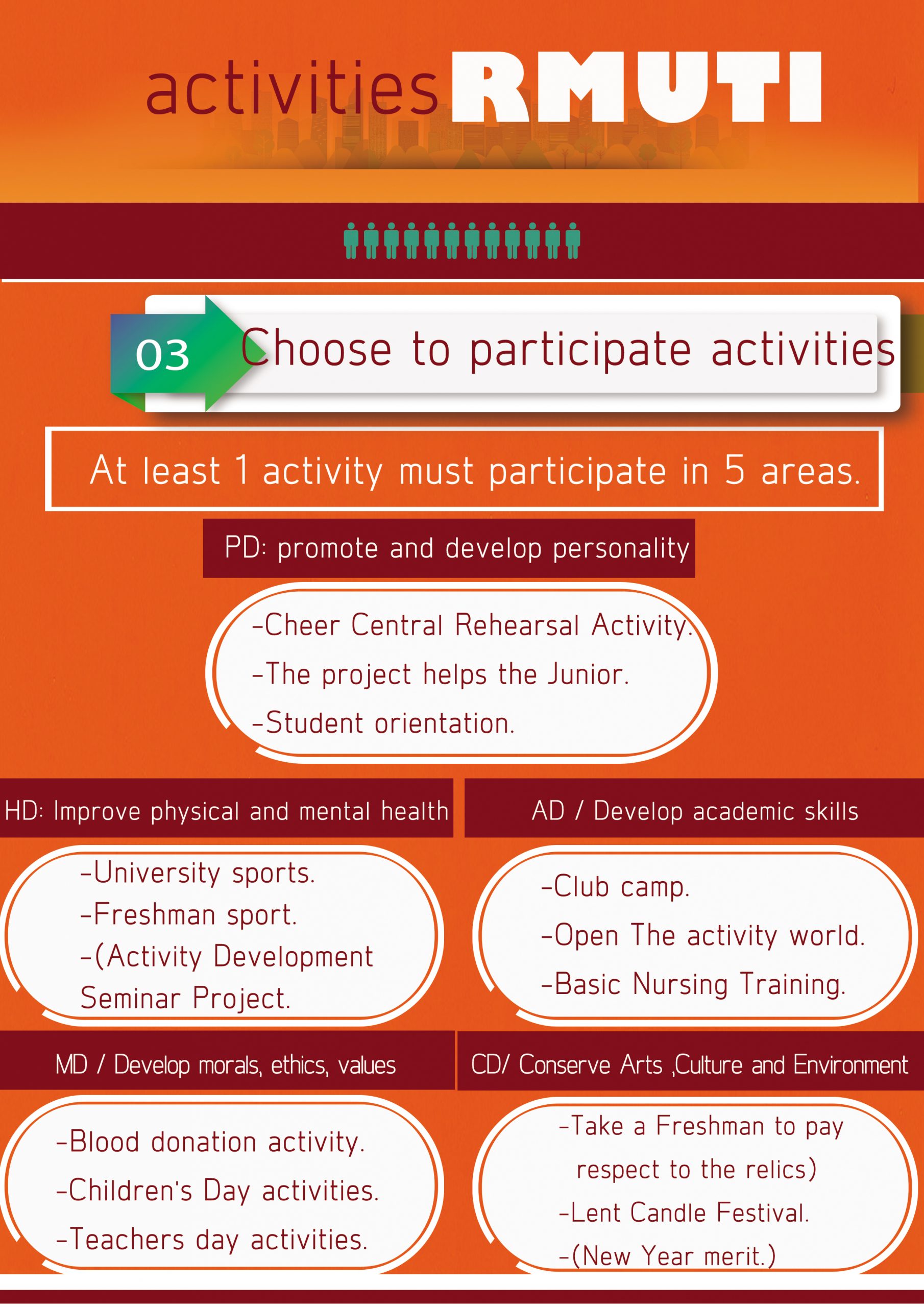 activities RMUTI

03 Choose to participate activities

At least 1 activity must participate in 5 areas.

PD: promote and develop personality

-Cheer Central Rehearsal Activity.
-The project helps the Junior.
-Student orientation.

HD: Improve physical and mental health

-University sports.
-Freshman sport.
-(Activity Development Seminar Project.

AD / Develop academic skills

-Club camp.
-Open The activity world.
-Basic Nursing Training.

MD / Develop morals, ethics, values

-Blood donation activity.
-Children's Day activities.
-Teachers day activities.

CD/ Conserve Arts ,Culture and Environment

-Take a Freshman to pay respect to the relics)
-Lent Candle Festival.
-(New Year merit.)